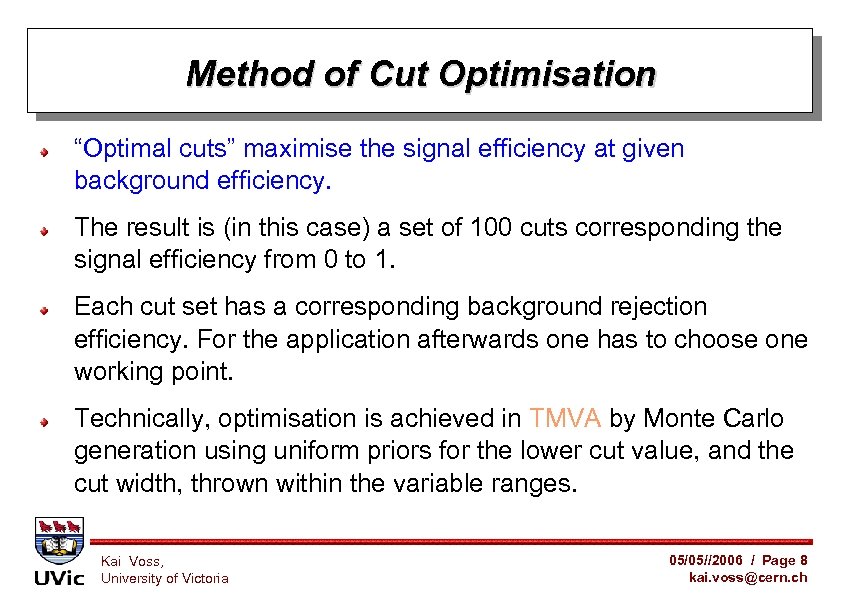 Method of Cut Optimisation

“Optimal cuts” maximise the signal efficiency at given background efficiency.

The result is (in this case) a set of 100 cuts corresponding the signal efficiency from 0 to 1.

Each cut set has a corresponding background rejection efficiency. For the application afterwards one has to choose one working point.

Technically, optimisation is achieved in TMVA by Monte Carlo generation using uniform priors for the lower cut value, and the cut width, thrown within the variable ranges.

UVic

Kai Voss,
University of Victoria

05/05//2006 / Page 8
kai.voss@cern.ch